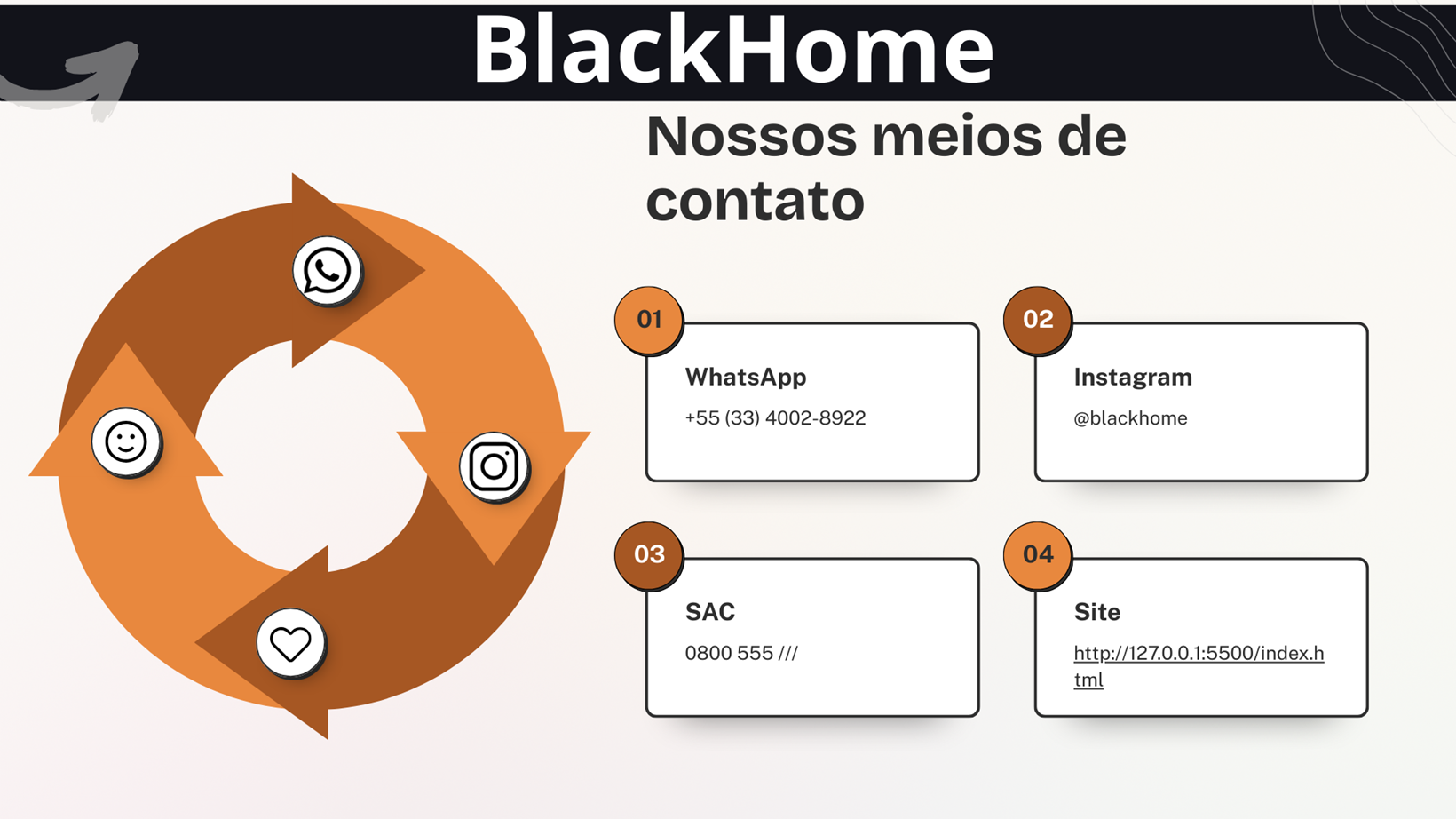 BlackHome

Nossos meios de contato

01

WhatsApp

+55 (33) 4002-8922

02

Instagram

@blackhome

03

SAC

0800 555 ///

04

Site

http://127.0.0.1:5500/index.html